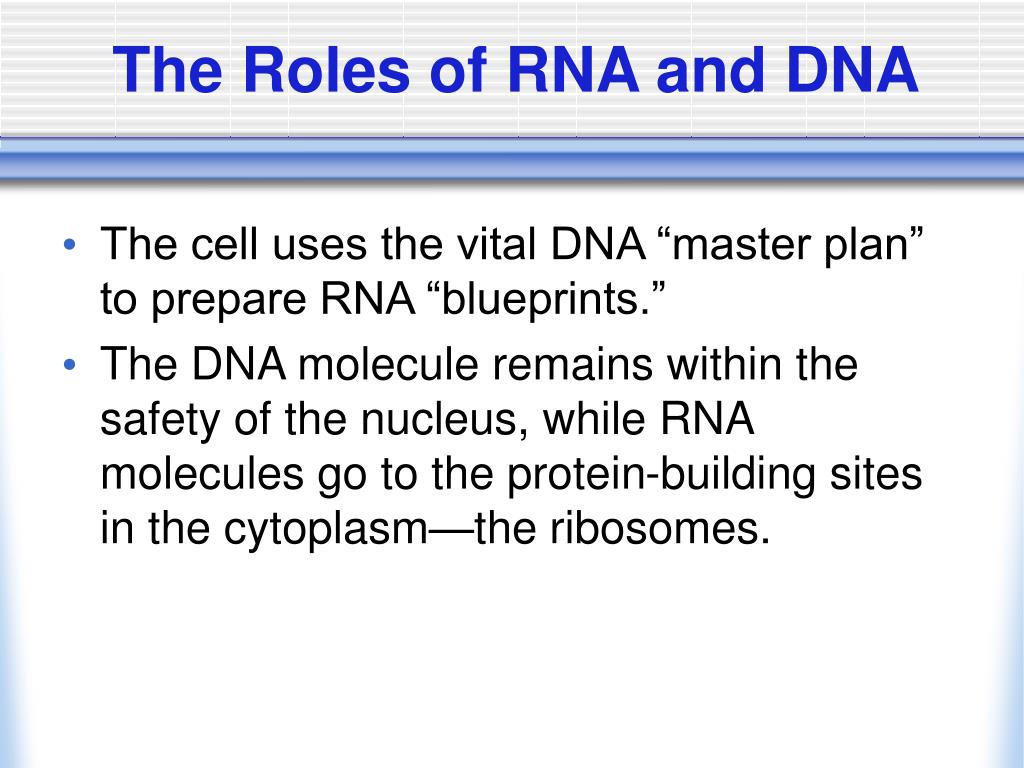 The Roles of RNA and DNA

• The cell uses the vital DNA “master plan” to prepare RNA “blueprints.”

• The DNA molecule remains within the safety of the nucleus, while RNA molecules go to the protein-building sites in the cytoplasm—the ribosomes.